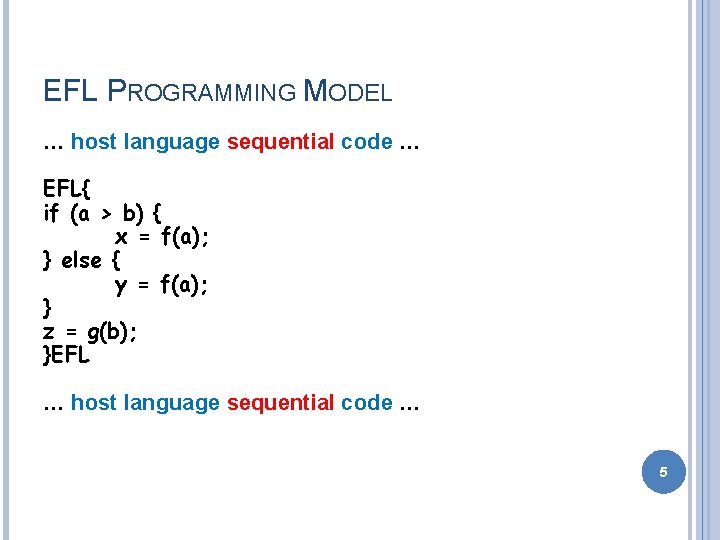 EFL PROGRAMMING MODEL

… host language sequential code …

EFL{
if (a > b) {
x = f(a);
} else {
y = f(a);
}
z = g(b);
}EFL

… host language sequential code …

5